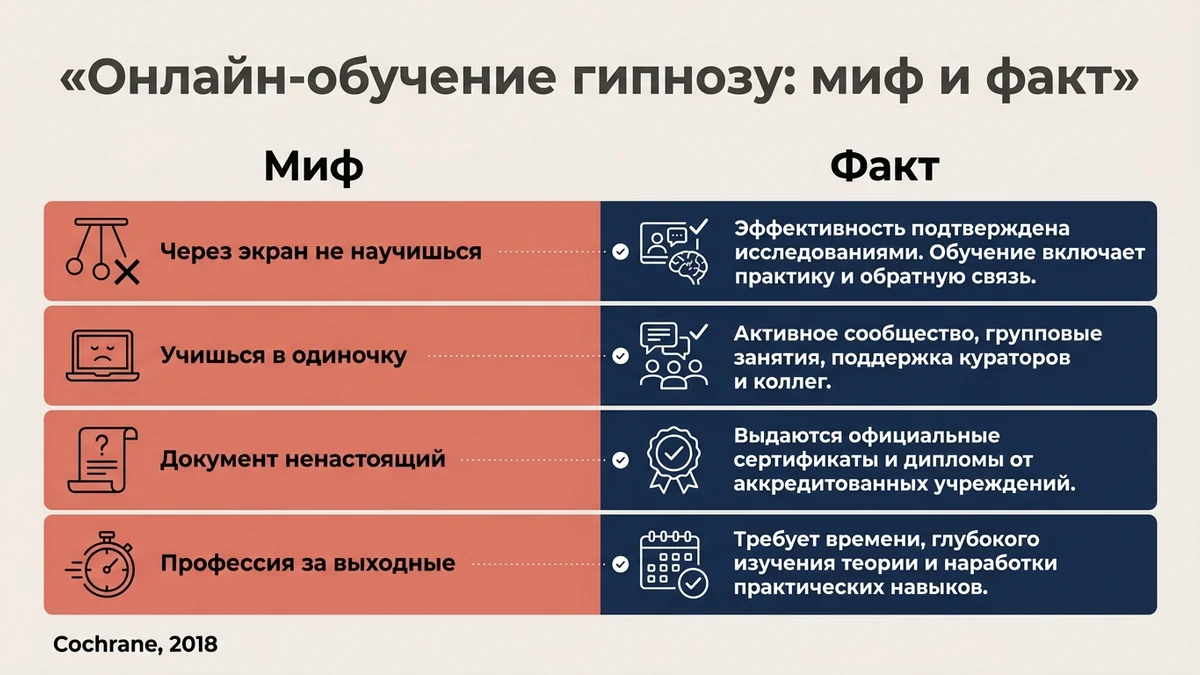 «Онлайн-обучение гипнозу: миф и факт»

| Миф | Факт |
|---|---|
| Через экран не научишься | Эффективность подтверждена исследованиями. Обучение включает практику и обратную связь. |
| Учишься в одиночку | Активное сообщество, групповые занятия, поддержка кураторов и коллег. |
| Документ ненастоящий | Выдаются официальные сертификаты и дипломы от аккредитованных учреждений. |
| Профессия за выходные | Требует времени, глубокого изучения теории и наработки практических навыков. |

Cochrane, 2018